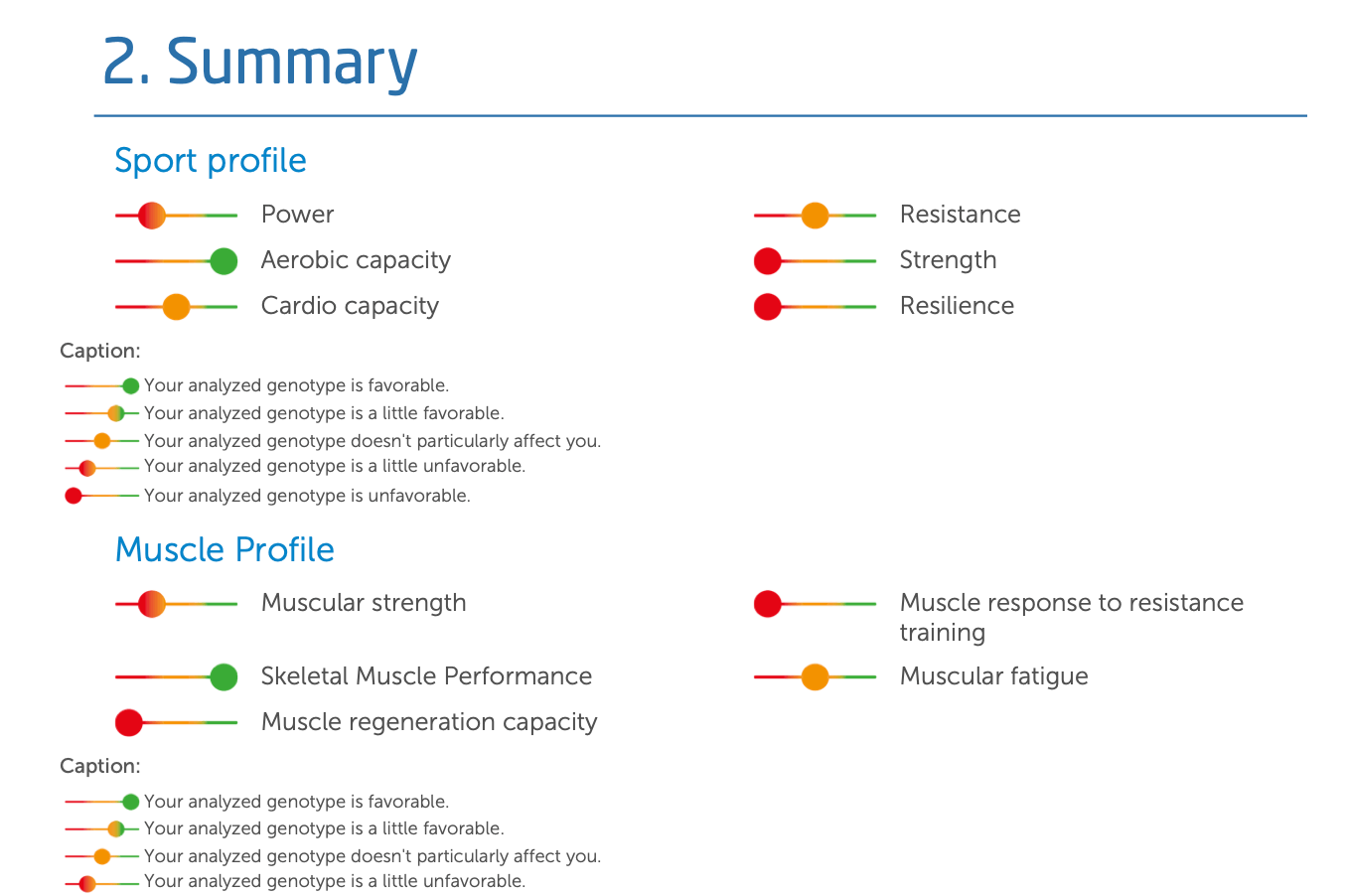 2. Summary

Sport profile

Power

Aerobic capacity

Cardio capacity

Resistance

Strength

Resilience

Caption:

Your analyzed genotype is favorable.
Your analyzed genotype is a little favorable.
Your analyzed genotype doesn't particularly affect you.
Your analyzed genotype is a little unfavorable.
Your analyzed genotype is unfavorable.

Muscle Profile

Muscular strength

Skeletal Muscle Performance

Muscle regeneration capacity

Muscle response to resistance training

Muscular fatigue

Caption:

Your analyzed genotype is favorable.
Your analyzed genotype is a little favorable.
Your analyzed genotype doesn't particularly affect you.
Your analyzed genotype is a little unfavorable.